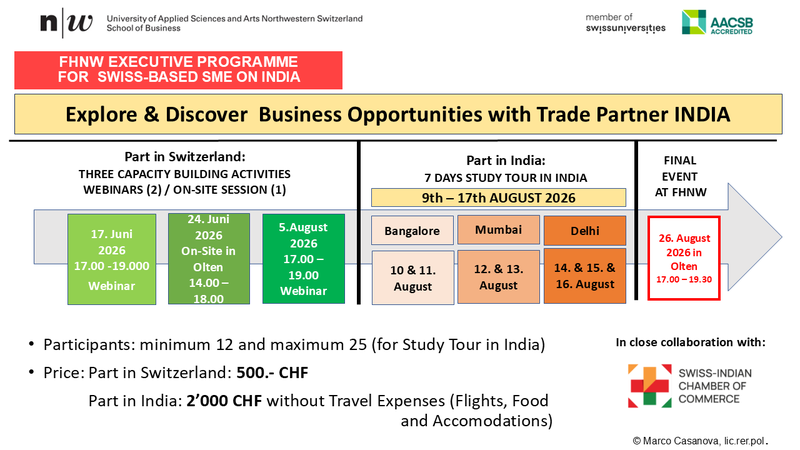 n|w University of Applied Sciences and Arts Northwestern Switzerland
School of Business

member of
swissuniversities

AACSB
ACCREDITED

FHNW EXECUTIVE PROGRAMME
FOR SWISS-BASED SME ON INDIA

Explore & Discover Business Opportunities with Trade Partner INDIA

Part in Switzerland:
THREE CAPACITY BUILDING ACTIVITIES
WEBINARS (2) / ON-SITE SESSION (1)

17. Juni 2026 17.00 -19.000 Webinar

24. Juni 2026 On-Site in Olten 14.00 – 18.00

5.August 2026 17.00 – 19.00 Webinar

Part in India:
7 DAYS STUDY TOUR IN INDIA
9th – 17th AUGUST 2026

Bangalore

10 & 11. August

Mumbai

12. & 13. August

Delhi

14. & 15. & 16. August

FINAL EVENT AT FHNW

26. August 2026 in Olten 17.00 – 19.30

• Participants: minimum 12 and maximum 25 (for Study Tour in India)

• Price: Part in Switzerland: 500.- CHF

Part in India: 2'000 CHF without Travel Expenses (Flights, Food and Accomodations)

In close collaboration with:

SWISS-INDIAN CHAMBER OF COMMERCE

© Marco Casanova, lic.rer.pol.